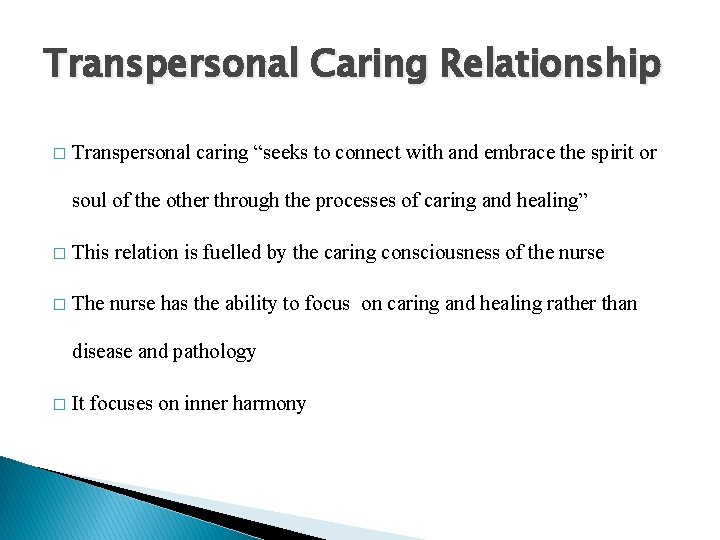 Transpersonal Caring Relationship

□ Transpersonal caring “seeks to connect with and embrace the spirit or soul of the other through the processes of caring and healing”

□ This relation is fuelled by the caring consciousness of the nurse

□ The nurse has the ability to focus on caring and healing rather than disease and pathology

□ It focuses on inner harmony